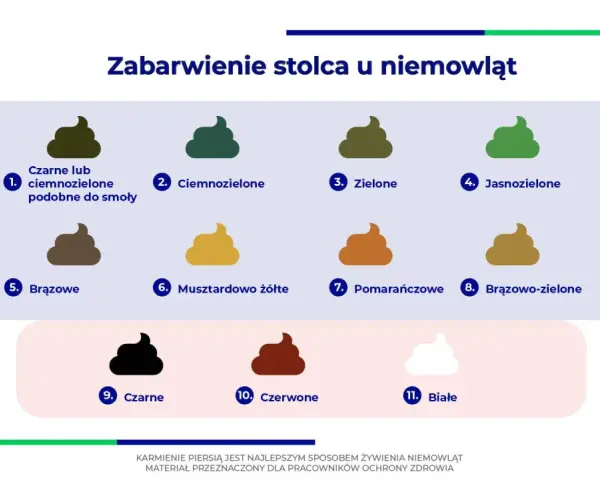 Zabarwienie stolca u niemowląt

1. Czarne lub ciemnozielone podobne do smoły

2. Ciemnozielone

3. Zielone

4. Jasnozielone

5. Brązowe

6. Musztardowo żółte

7. Pomarańczowe

8. Brązowo-zielone

9. Czarne

10. Czerwone

11. Białe

KARMIENIE PIERSIĄ JEST NAJLEPSZYM SPOSOBEM ŻYWIENIA NIEMOWLĄT
MATERIAŁ PRZEZNACZONY DLA PRACOWNIKÓW OCHRONY ZDROWIA